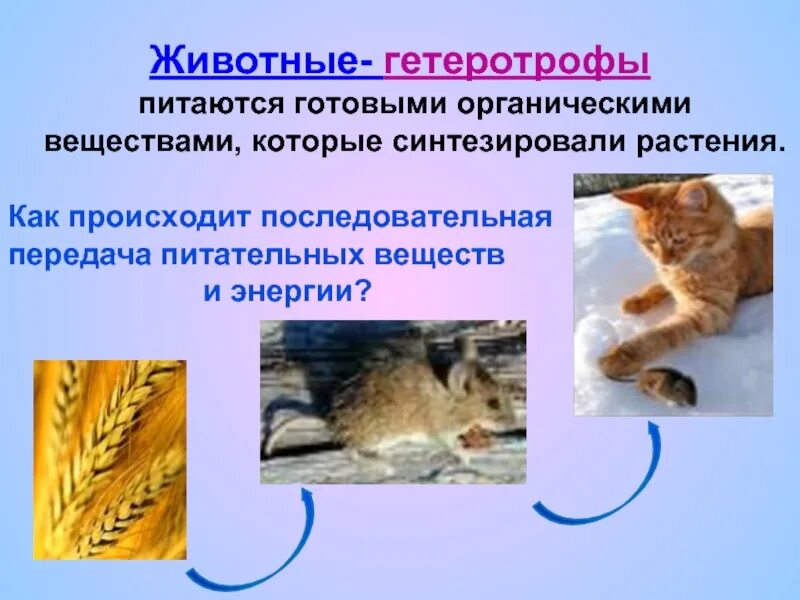 Животные- гетеротрофы питаются готовыми органическими веществами, которые синтезировали растения.

Как происходит последовательная передача питательных веществ и энергии?